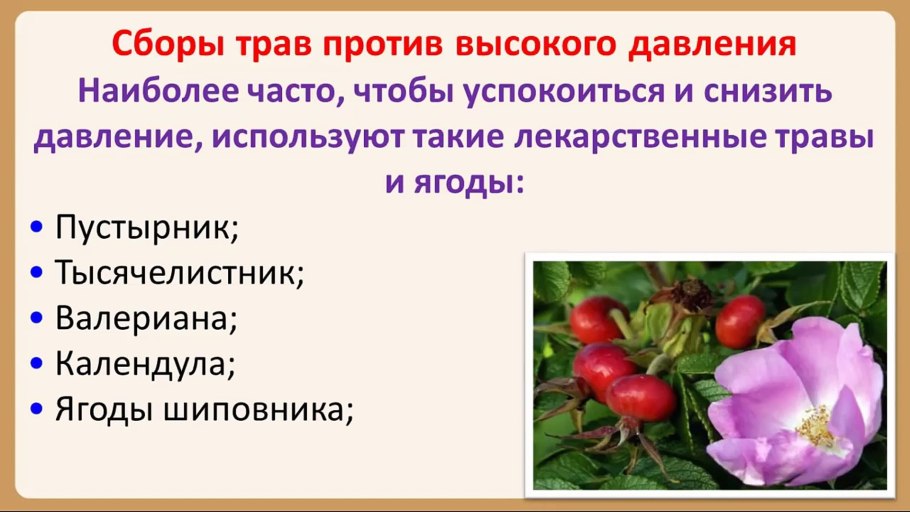 Сборы трав против высокого давления

Наиболее часто, чтобы успокоиться и снизить давление, используют такие лекарственные травы и ягоды:

• Пустырник;
• Тысячелистник;
• Валериана;
• Календула;
• Ягоды шиповника;